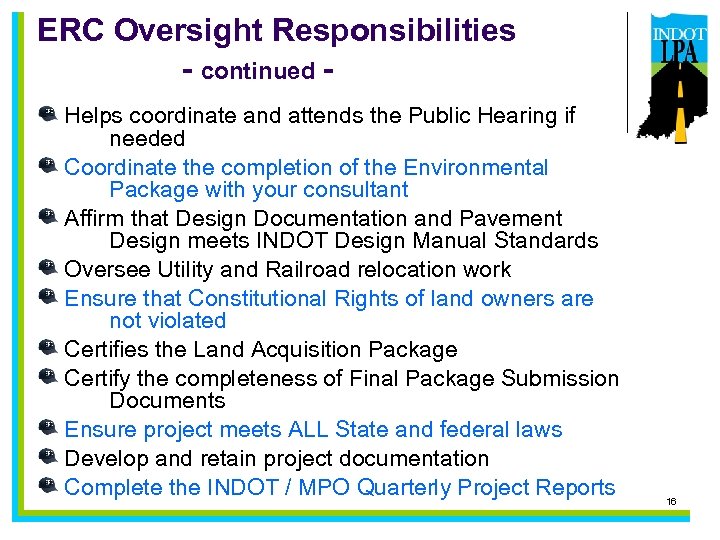 ERC Oversight Responsibilities
- continued -

INDOT
LPA

Helps coordinate and attends the Public Hearing if needed

Coordinate the completion of the Environmental Package with your consultant

Affirm that Design Documentation and Pavement Design meets INDOT Design Manual Standards

Oversee Utility and Railroad relocation work

Ensure that Constitutional Rights of land owners are not violated

Certifies the Land Acquisition Package

Certify the completeness of Final Package Submission Documents

Ensure project meets ALL State and federal laws

Develop and retain project documentation

Complete the INDOT / MPO Quarterly Project Reports

16